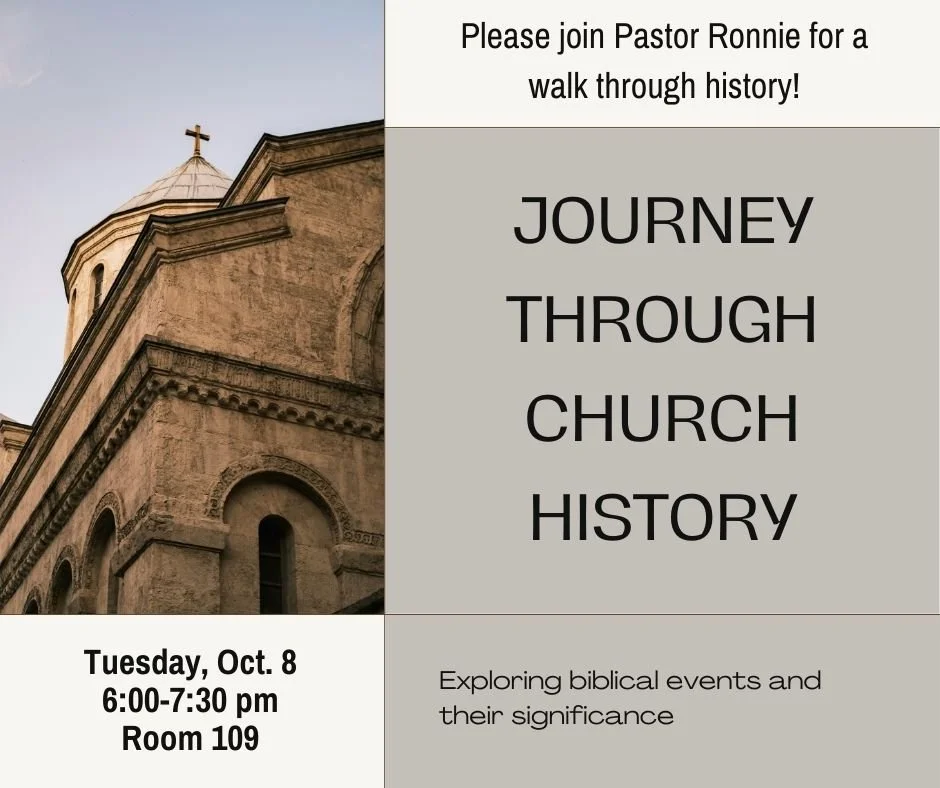 Please join Pastor Ronnie for a walk through history!

JOURNEY THROUGH CHURCH HISTORY

Tuesday, Oct. 8
6:00-7:30 pm
Room 109

Exploring biblical events and their significance